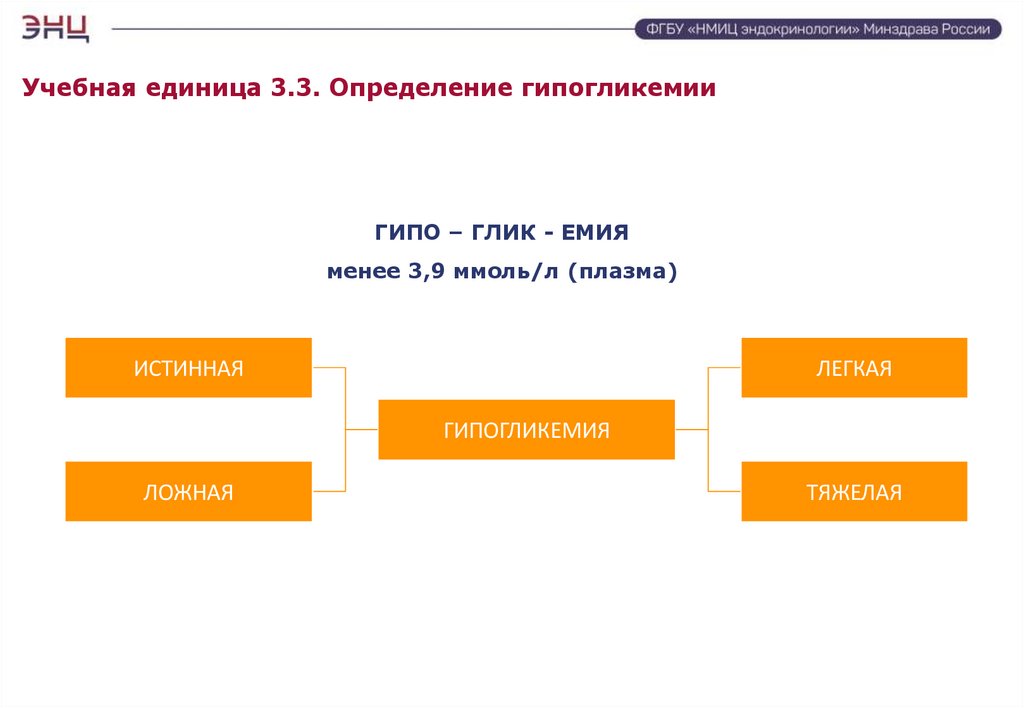 ЭНЦ

ФГБУ «НМИЦ эндокринологии» Минздрава России

Учебная единица 3.3. Определение гипогликемии

ГИПО – ГЛИК - ЕМИЯ

менее 3,9 ммоль/л (плазма)

ИСТИННАЯ

ЛОЖНАЯ

ГИПОГЛИКЕМИЯ

ЛЕГКАЯ

ТЯЖЕЛАЯ